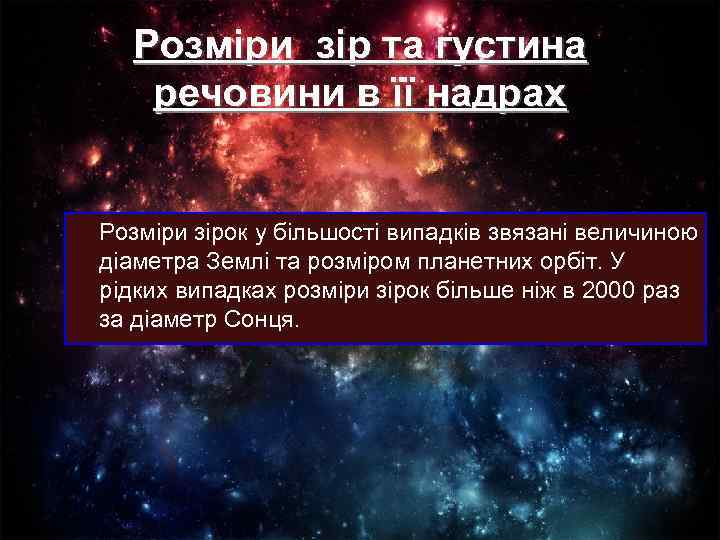 Розміри зір та густина речовини в її надрах

Розміри зірок у більшості випадків звязані величиною діаметра Землі та розміром планетних орбіт. У рідких випадках розміри зірок більше ніж в 2000 раз за діаметр Сонця.